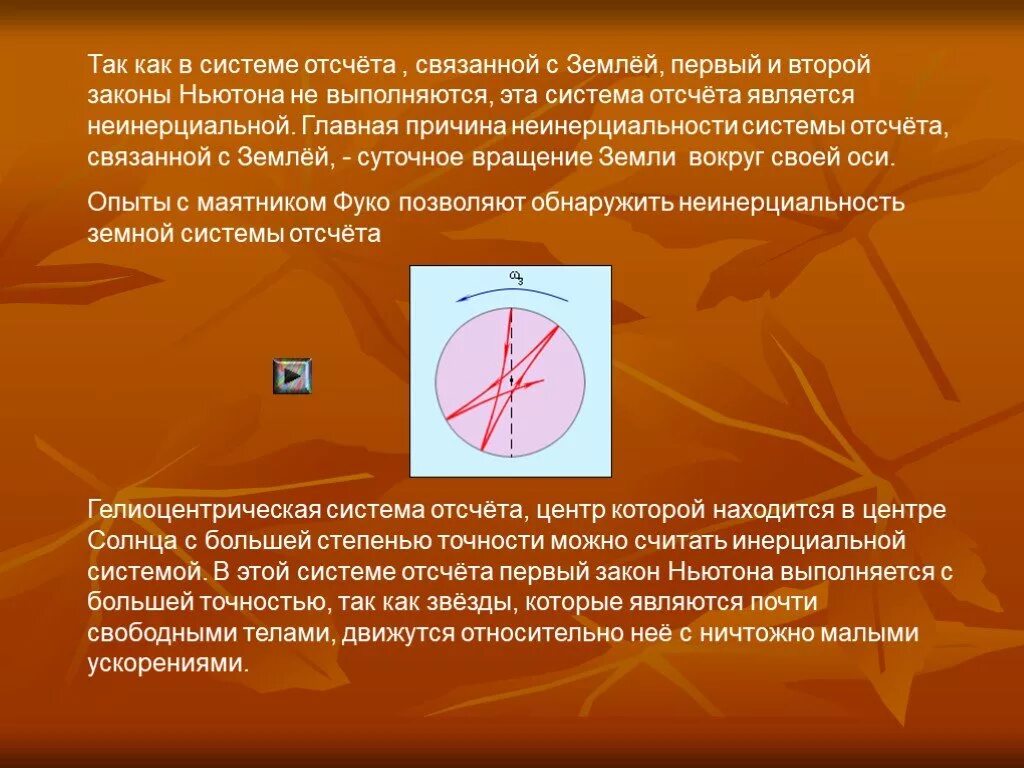 Так как в системе отсчёта , связанной с Землёй, первый и второй законы Ньютона не выполняются, эта система отсчёта является неинерциальной. Главная причина неинерциальности системы отсчёта, связанной с Землёй, - суточное вращение Земли вокруг своей оси.

Опыты с маятником Фуко позволяют обнаружить неинерциальность земной системы отсчёта

$\omega_з$

Гелиоцентрическая система отсчёта, центр которой находится в центре Солнца с большей степенью точности можно считать инерциальной системой. В этой системе отсчёта первый закон Ньютона выполняется с большей точностью, так как звёзды, которые являются почти свободными телами, движутся относительно неё с ничтожно малыми ускорениями.